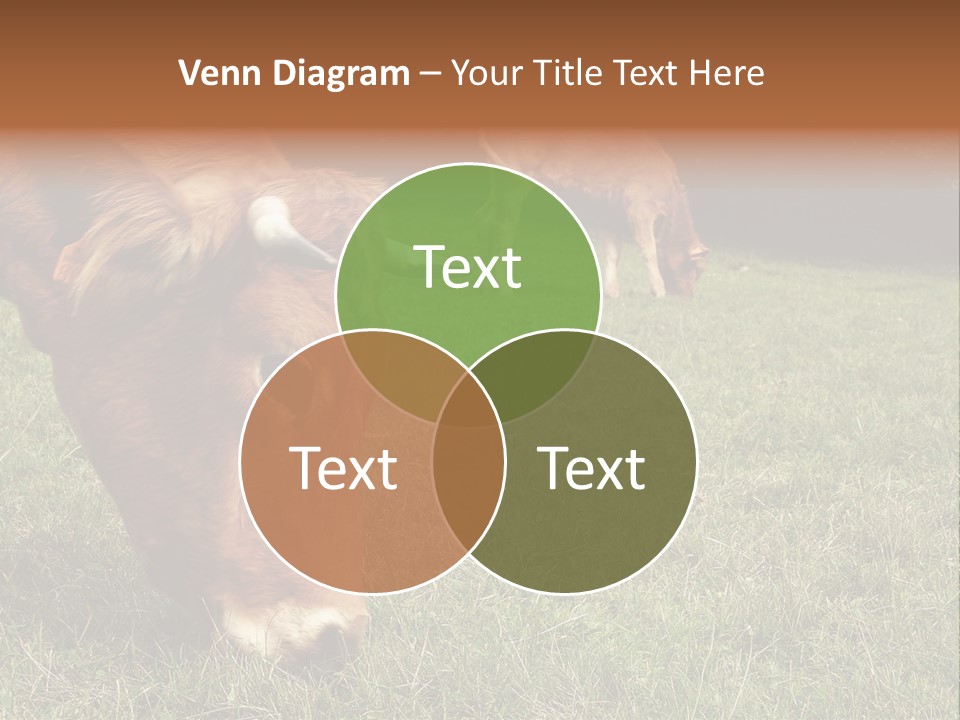 Venn Diagram – Your Title Text Here

Text

Text

Text